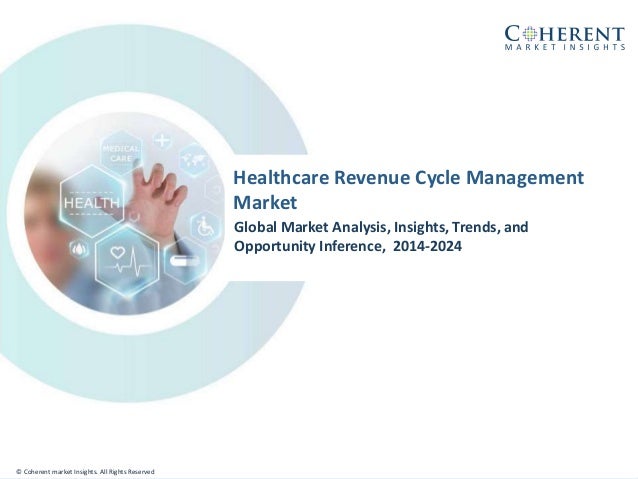 COHERENT
MARKET INSIGHTS

MEDICAL CARE

HEALTH

Healthcare Revenue Cycle Management Market

Global Market Analysis, Insights, Trends, and Opportunity Inference, 2014-2024

© Coherent market Insights. All Rights Reserved